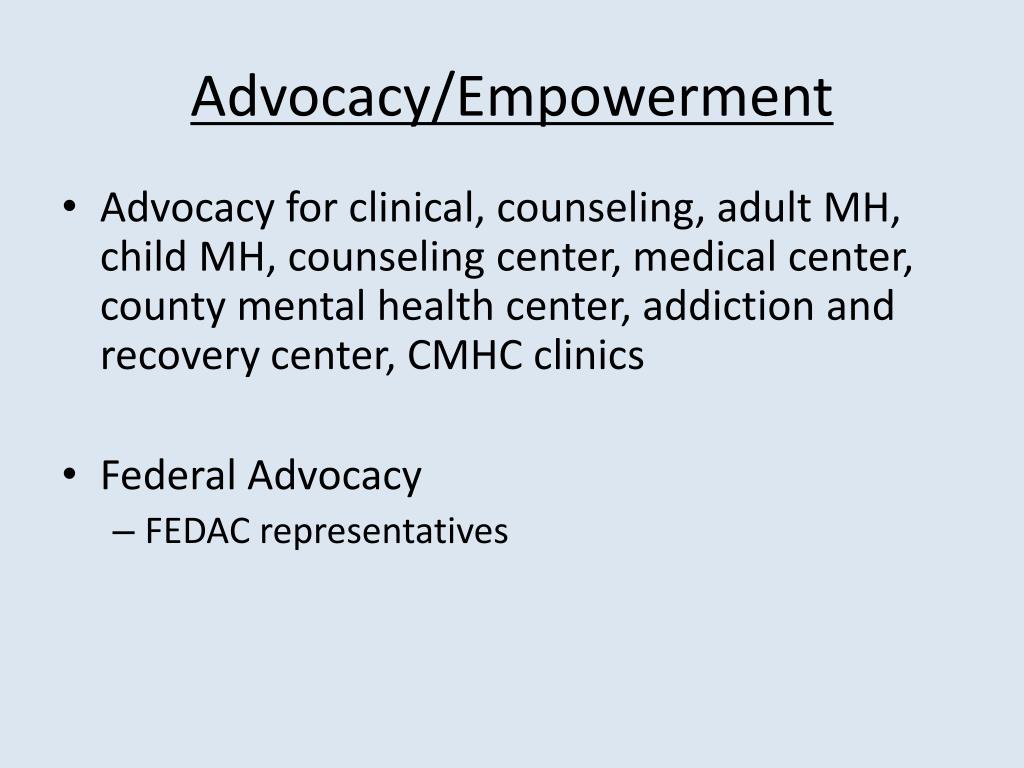 Advocacy/Empowerment

• Advocacy for clinical, counseling, adult MH, child MH, counseling center, medical center, county mental health center, addiction and recovery center, CMHC clinics

• Federal Advocacy
– FEDAC representatives